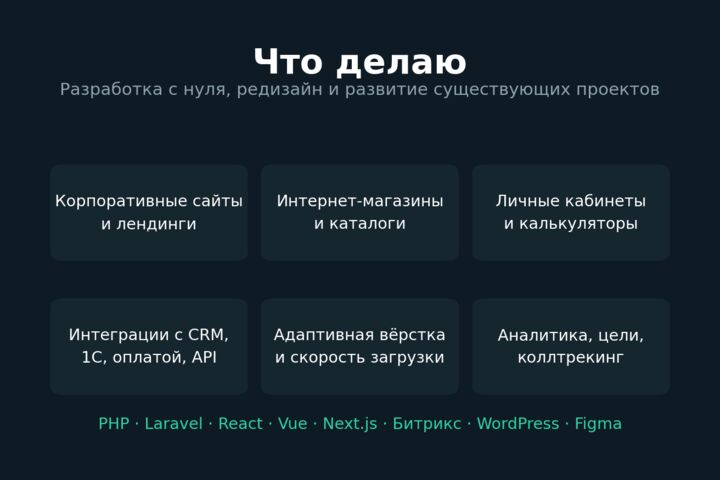 Что делаю

Разработка с нуля, редизайн и развитие существующих проектов

Корпоративные сайты и лендинги

Интернет-магазины и каталоги

Личные кабинеты и калькуляторы

Интеграции с CRM, 1С, оплатой, API

Адаптивная вёрстка и скорость загрузки

Аналитика, цели, коллтрекинг

PHP · Laravel · React · Vue · Next.js · Битрикс · WordPress · Figma